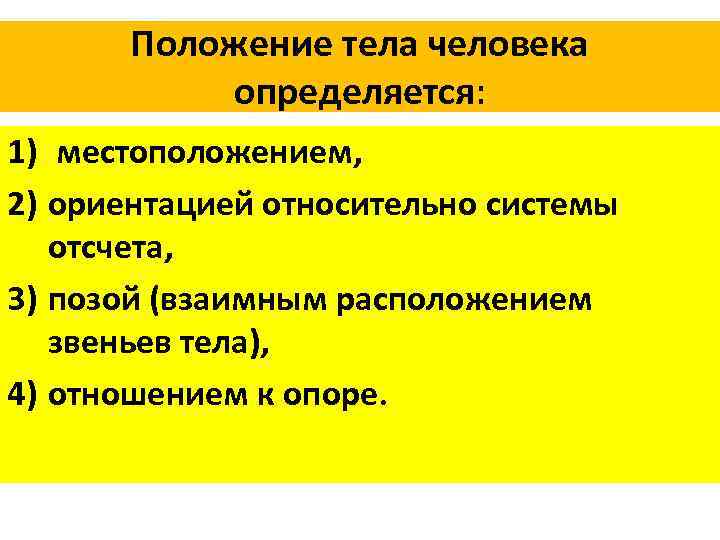 Положение тела человека определяется:

1) местоположением,

2) ориентацией относительно системы отсчета,

3) позой (взаимным расположением звеньев тела),

4) отношением к опоре.